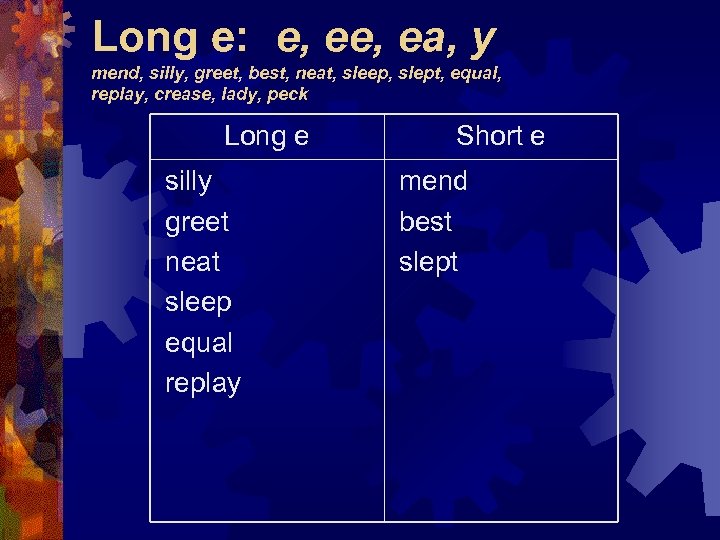 Long e: e, ee, ea, y

mend, silly, greet, best, neat, sleep, slept, equal, replay, crease, lady, peck

| Long e | Short e |
|---|---|
| silly | mend |
| greet | best |
| neat | slept |
| sleep | |
| equal | |
| replay | |